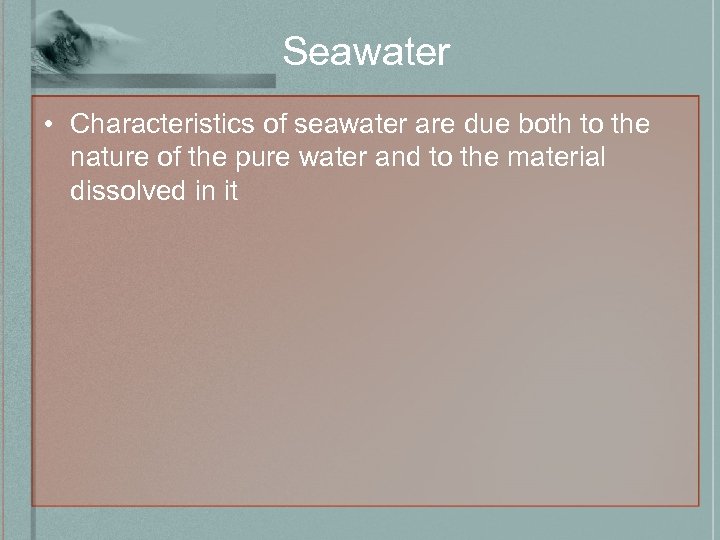 Seawater

• Characteristics of seawater are due both to the nature of the pure water and to the material dissolved in it